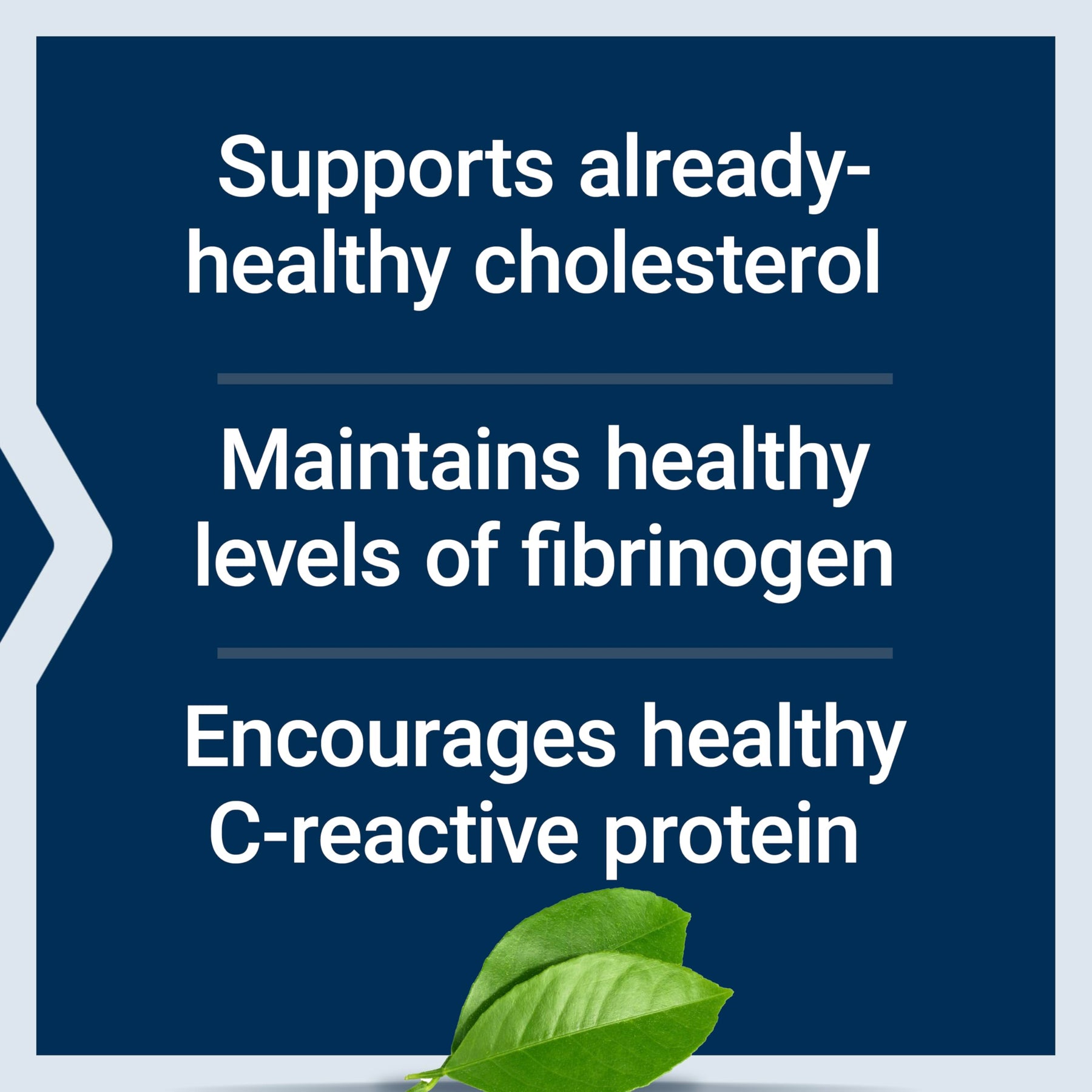 Supports already-healthy cholesterol

Maintains healthy levels of fibrinogen

Encourages healthy C-reactive protein